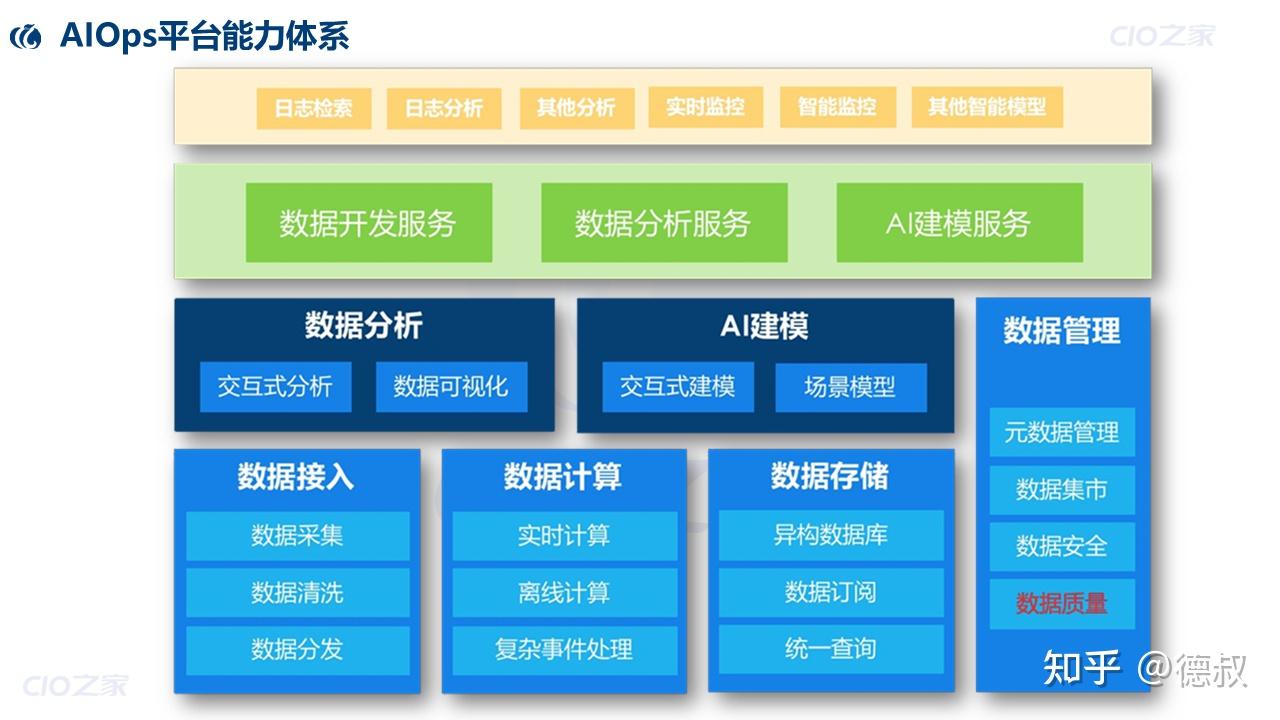 AIOps平台能力体系

CIO之家

日志检索 日志分析 其他分析 实时监控 智能监控 其他智能模型

数据开发服务 数据分析服务 AI建模服务

数据分析
交互式分析 数据可视化

AI建模
交互式建模 场景模型

数据管理
元数据管理
数据集市
数据安全
数据质量

数据接入
数据采集
数据清洗
数据分发

数据计算
实时计算
离线计算
复杂事件处理

数据存储
异构数据库
数据订阅
统一查询

CIO之家

知乎 @德叔